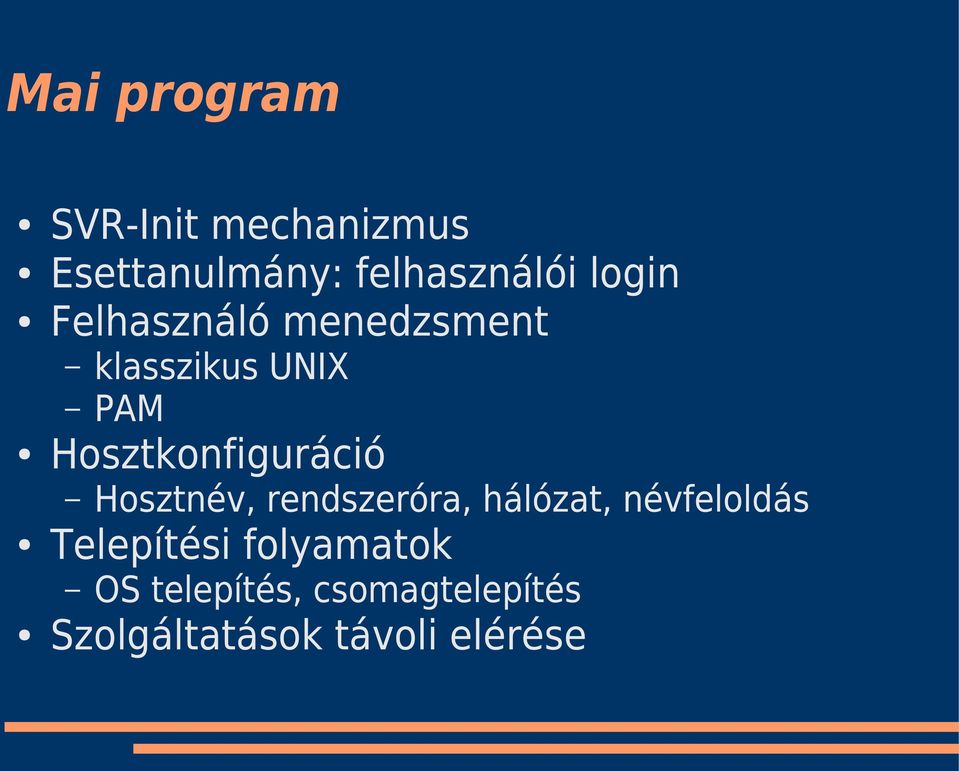 Mai program

• SVR-Init mechanizmus
• Esettanulmány: felhasználói login
• Felhasználó menedzsment
– klasszikus UNIX
– PAM
• Hosztkonfiguráció
– Hosztnév, rendszeróra, hálózat, névfeloldás
• Telepítési folyamatok
– OS telepítés, csomagtelepítés
• Szolgáltatások távoli elérése